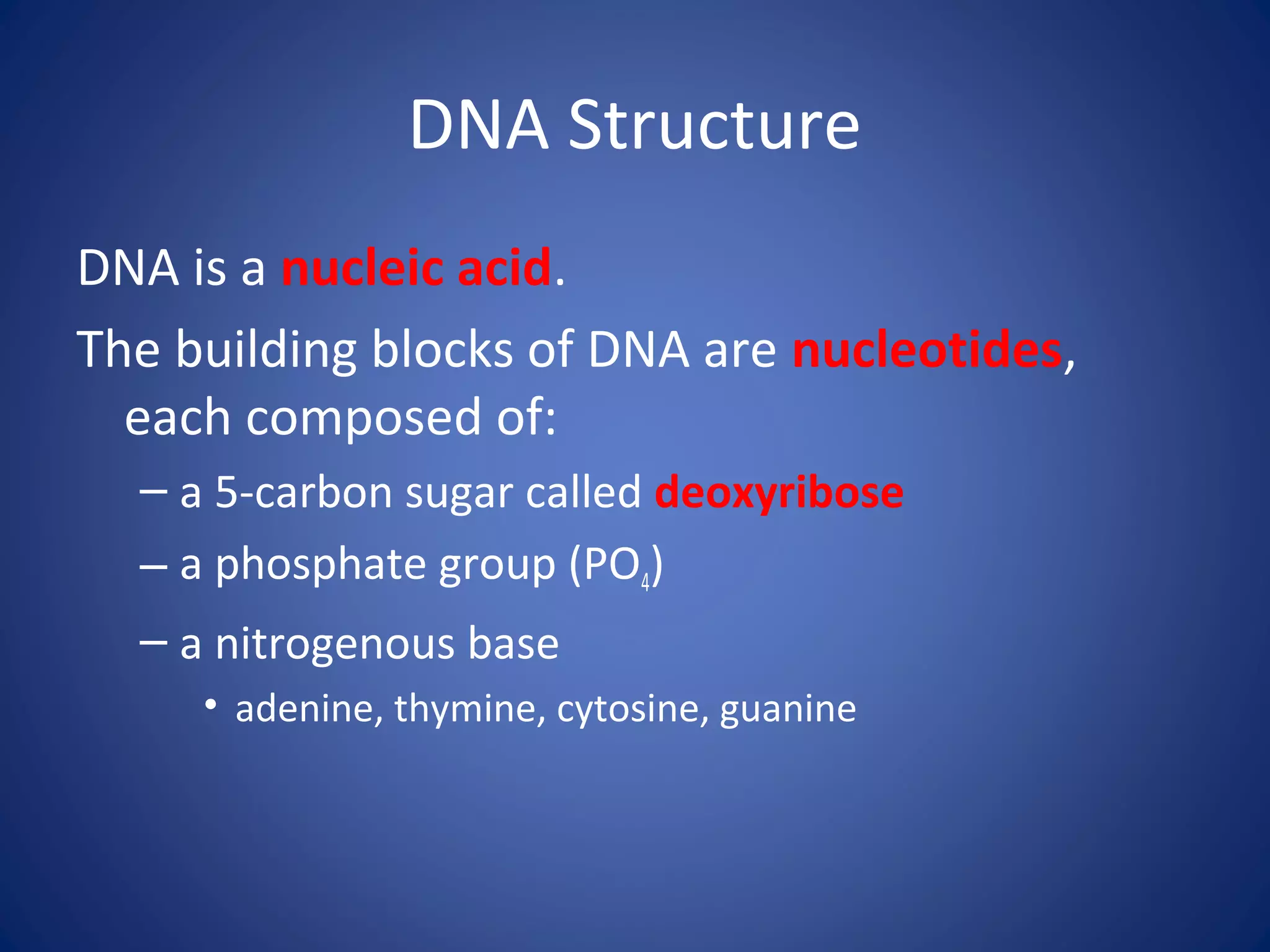 DNA Structure

DNA is a nucleic acid.

The building blocks of DNA are nucleotides, each composed of:

– a 5-carbon sugar called deoxyribose

– a phosphate group ($PO_4$)

– a nitrogenous base

• adenine, thymine, cytosine, guanine